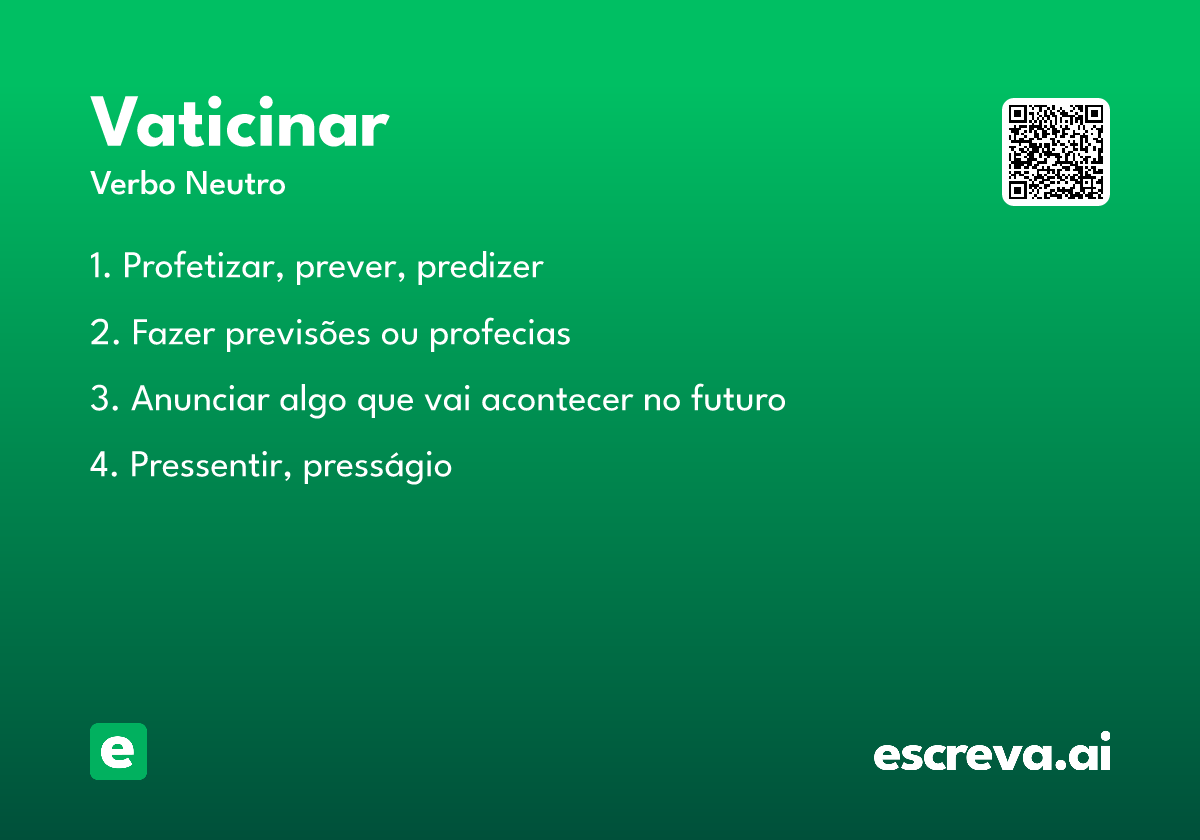 Vaticinar

Verbo Neutro

1. Profetizar, prever, predizer

2. Fazer previsões ou profecias

3. Anunciar algo que vai acontecer no futuro

4. Pressentir, presságio

e

escreva.ai